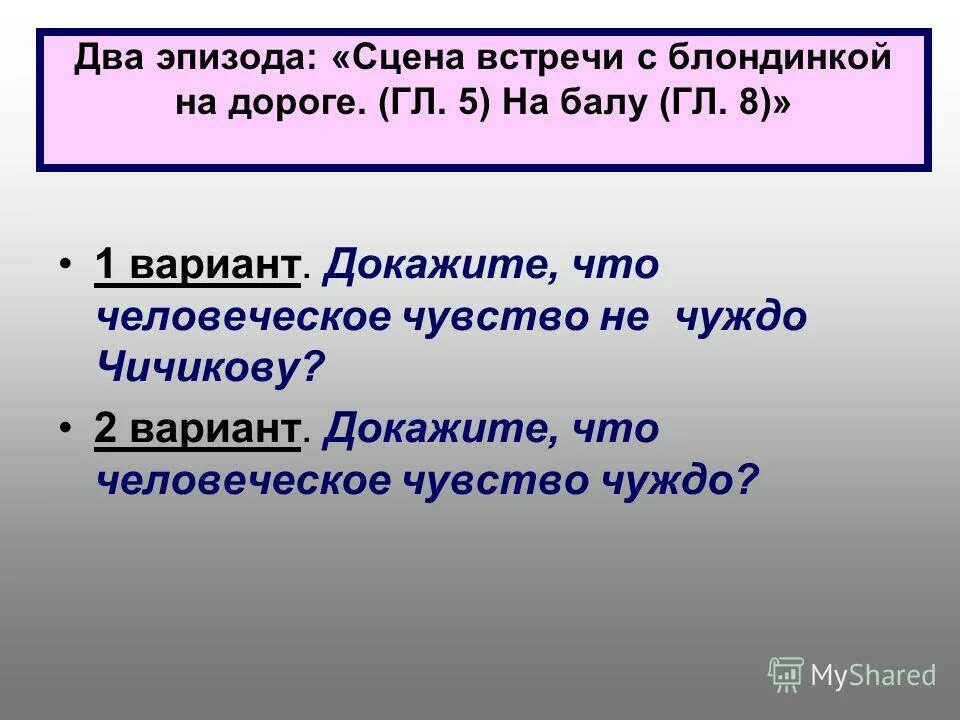 Два эпизода: «Сцена встречи с блондинкой на дороге. (ГЛ. 5) На балу (ГЛ. 8)»

• 1 вариант. Докажите, что человеческое чувство не чуждо Чичикову?

• 2 вариант. Докажите, что человеческое чувство чуждо?

MyShared